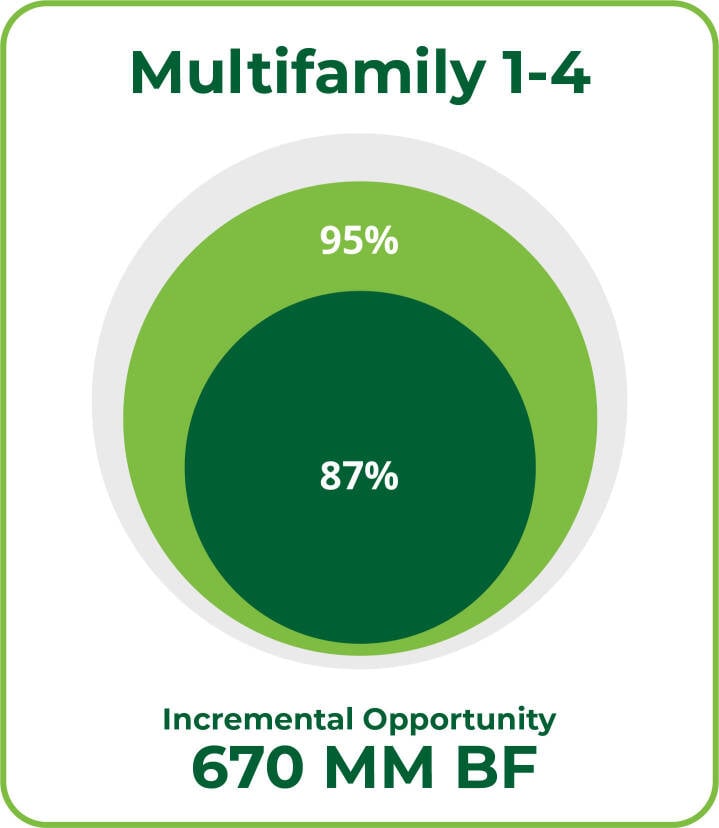 Multifamily 1-4

95%

87%

Incremental Opportunity
670 MM BF